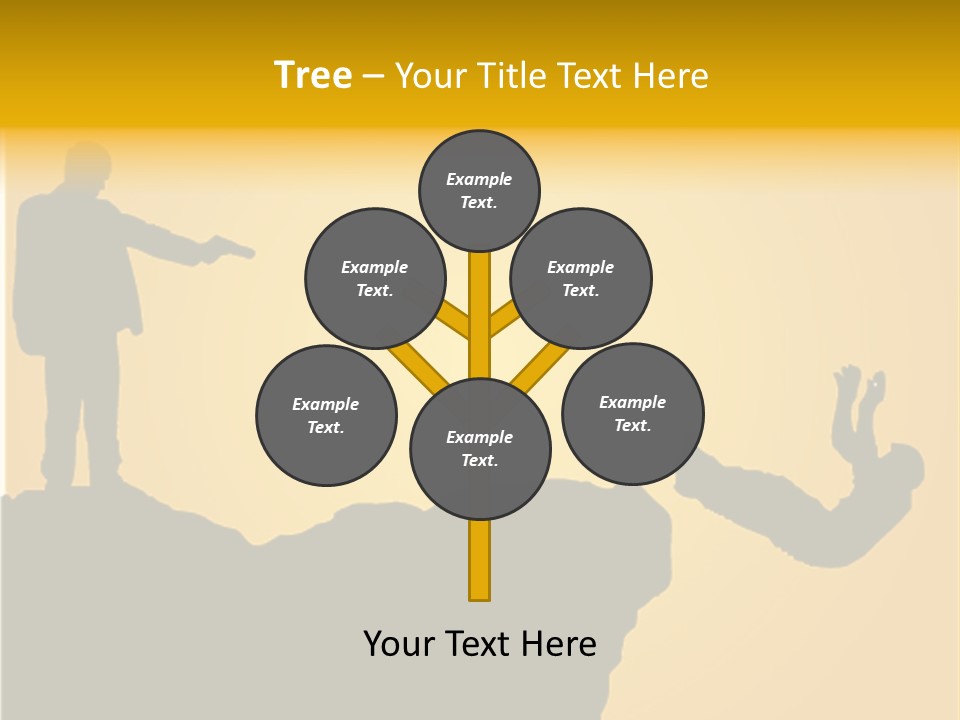 Tree – Your Title Text Here

Example Text.

Example Text.

Example Text.

Example Text.

Example Text.

Example Text.

Your Text Here